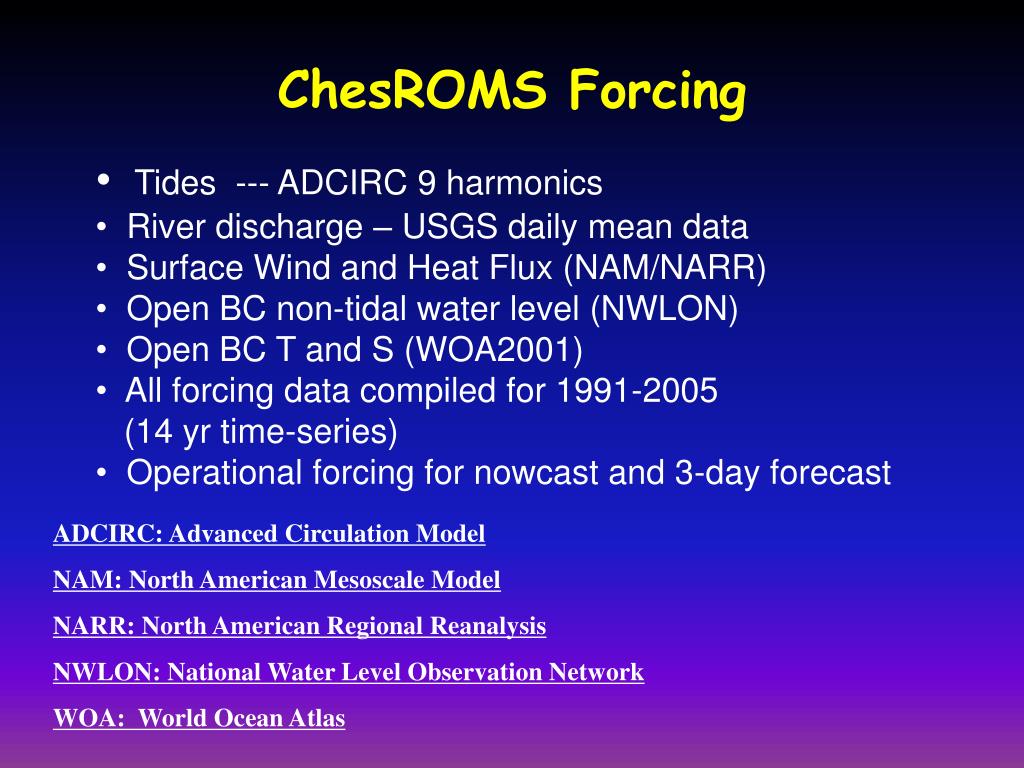 ChesROMS Forcing

• Tides --- ADCIRC 9 harmonics
• River discharge – USGS daily mean data
• Surface Wind and Heat Flux (NAM/NARR)
• Open BC non-tidal water level (NWLON)
• Open BC T and S (WOA2001)
• All forcing data compiled for 1991-2005 (14 yr time-series)
• Operational forcing for nowcast and 3-day forecast

ADCIRC: Advanced Circulation Model

NAM: North American Mesoscale Model

NARR: North American Regional Reanalysis

NWLON: National Water Level Observation Network

WOA: World Ocean Atlas